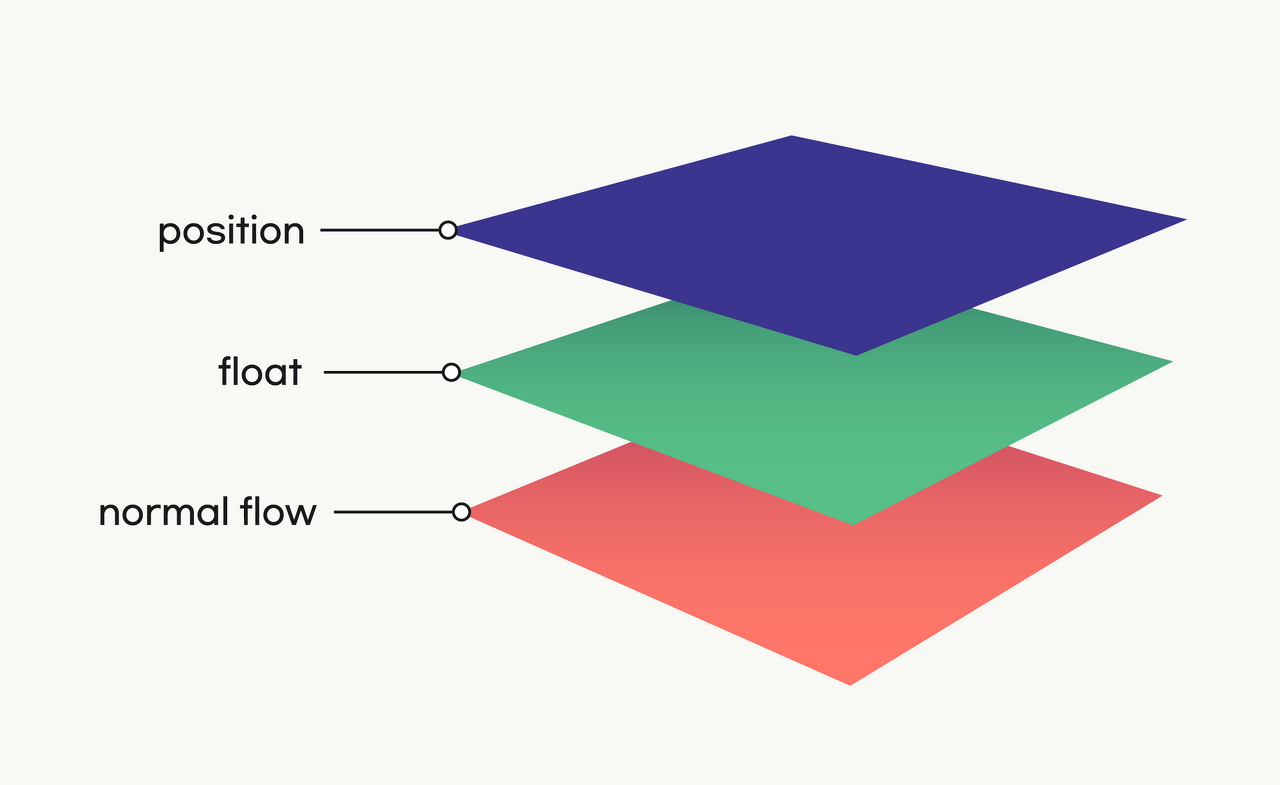 position

float

normal flow